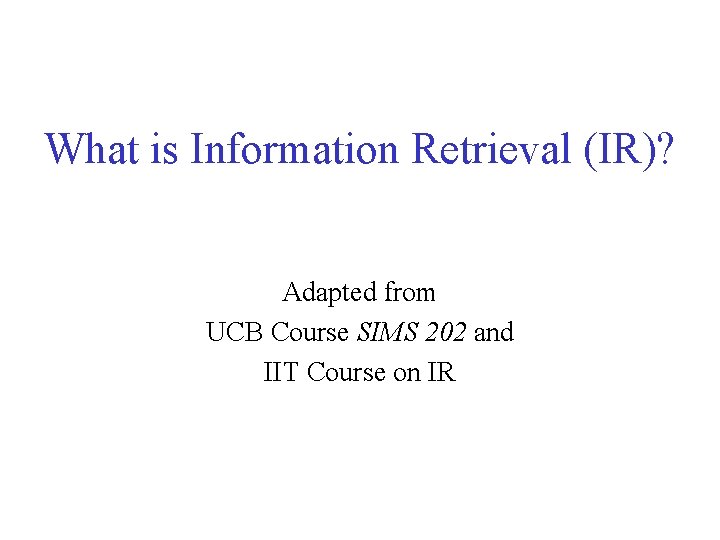 What is Information Retrieval (IR)?

Adapted from
UCB Course SIMS 202 and
IIT Course on IR